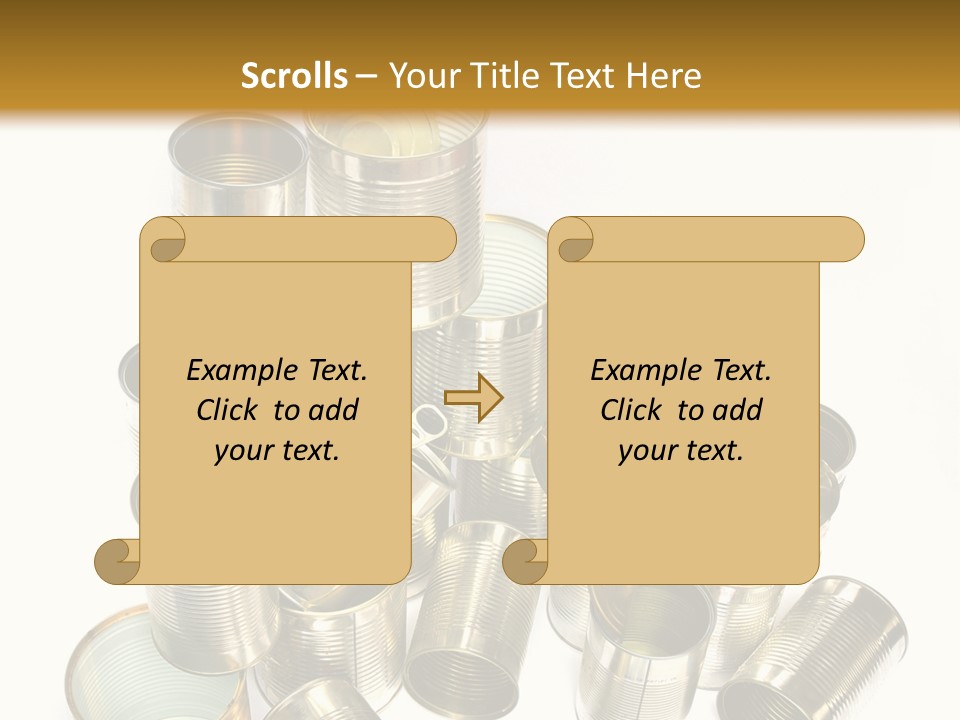 Scrolls – Your Title Text Here

Example Text. Click to add your text.

Example Text. Click to add your text.